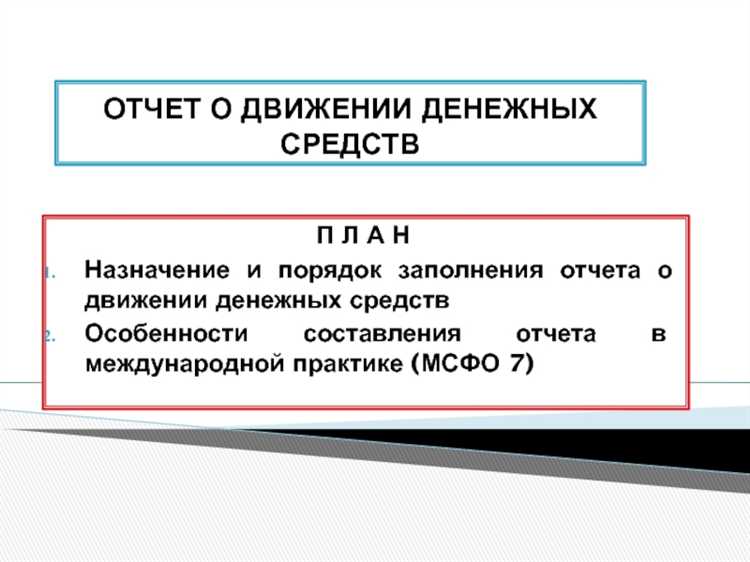 ОТЧЕТ О ДВИЖЕНИИ ДЕНЕЖНЫХ СРЕДСТВ

П Л А Н

1. Назначение и порядок заполнения отчета о движении денежных средств
2. Особенности составления отчета в международной практике (МСФО 7)